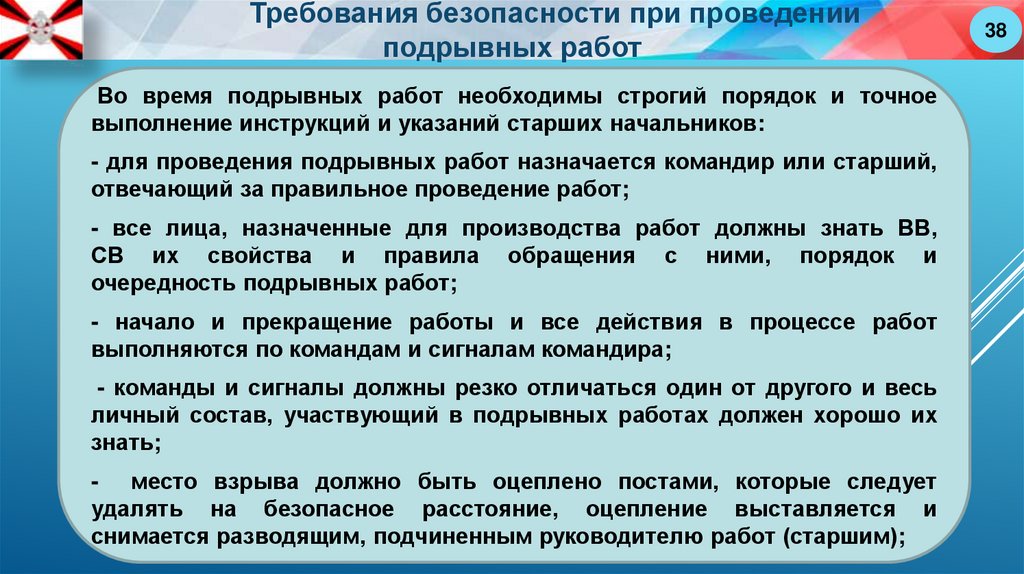 Требования безопасности при проведении подрывных работ

38

Во время подрывных работ необходимы строгий порядок и точное выполнение инструкций и указаний старших начальников:

- для проведения подрывных работ назначается командир или старший, отвечающий за правильное проведение работ;

- все лица, назначенные для производства работ должны знать ВВ, СВ их свойства и правила обращения с ними, порядок и очередность подрывных работ;

- начало и прекращение работы и все действия в процессе работ выполняются по командам и сигналам командира;

- команды и сигналы должны резко отличаться один от другого и весь личный состав, участвующий в подрывных работах должен хорошо их знать;

- место взрыва должно быть оцеплено постами, которые следует удалять на безопасное расстояние, оцепление выставляется и снимается разводящим, подчиненным руководителю работ (старшим);